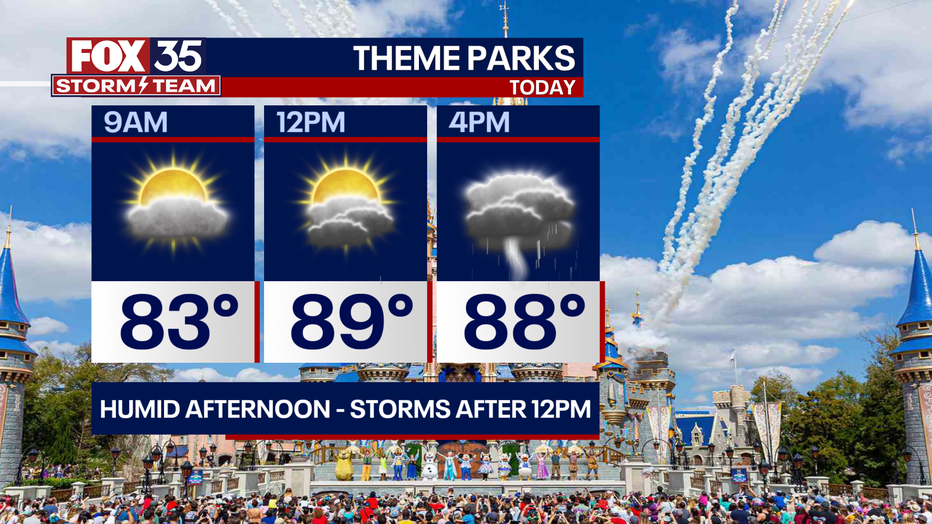 FOX 35
STORM TEAM

THEME PARKS
TODAY

| 9AM | 12PM | 4PM |
|---|---|---|
| 83° | 89° | 88° |

HUMID AFTERNOON - STORMS AFTER 12PM